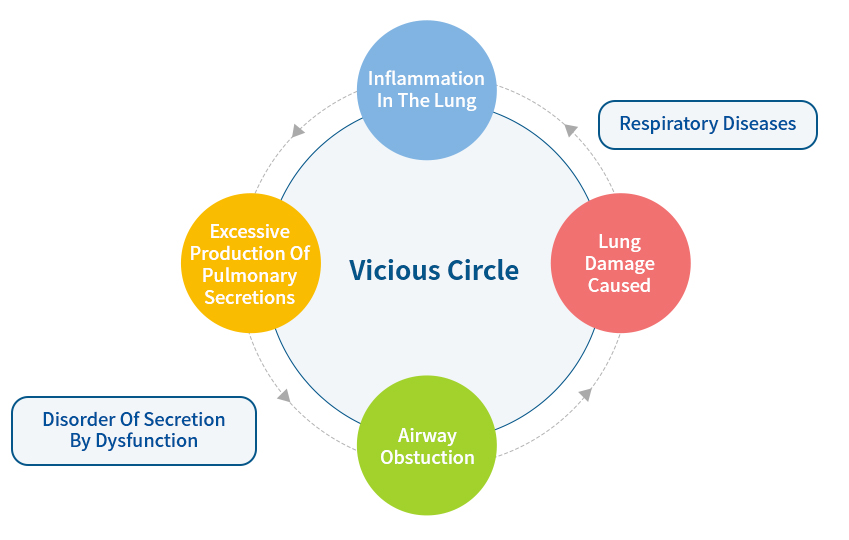 Inflammation In The Lung

Respiratory Diseases

Excessive Production Of Pulmonary Secretions

Vicious Circle

Lung Damage Caused

Disorder Of Secretion By Dysfunction

Airway Obstuction